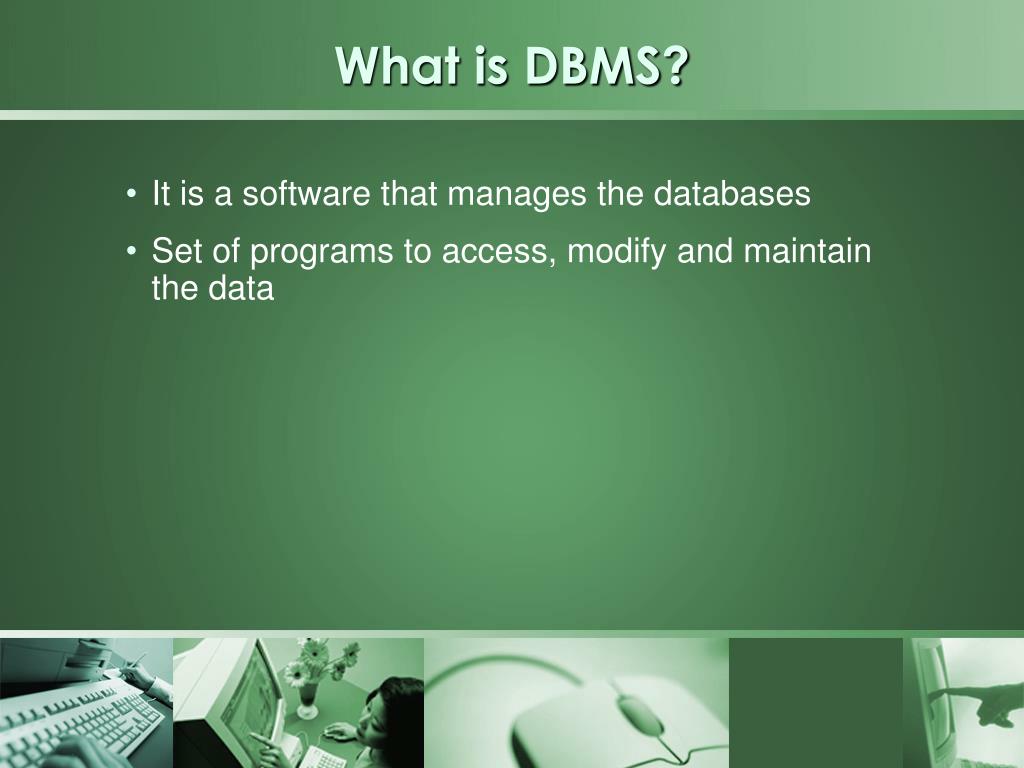 What is DBMS?

• It is a software that manages the databases

• Set of programs to access, modify and maintain the data